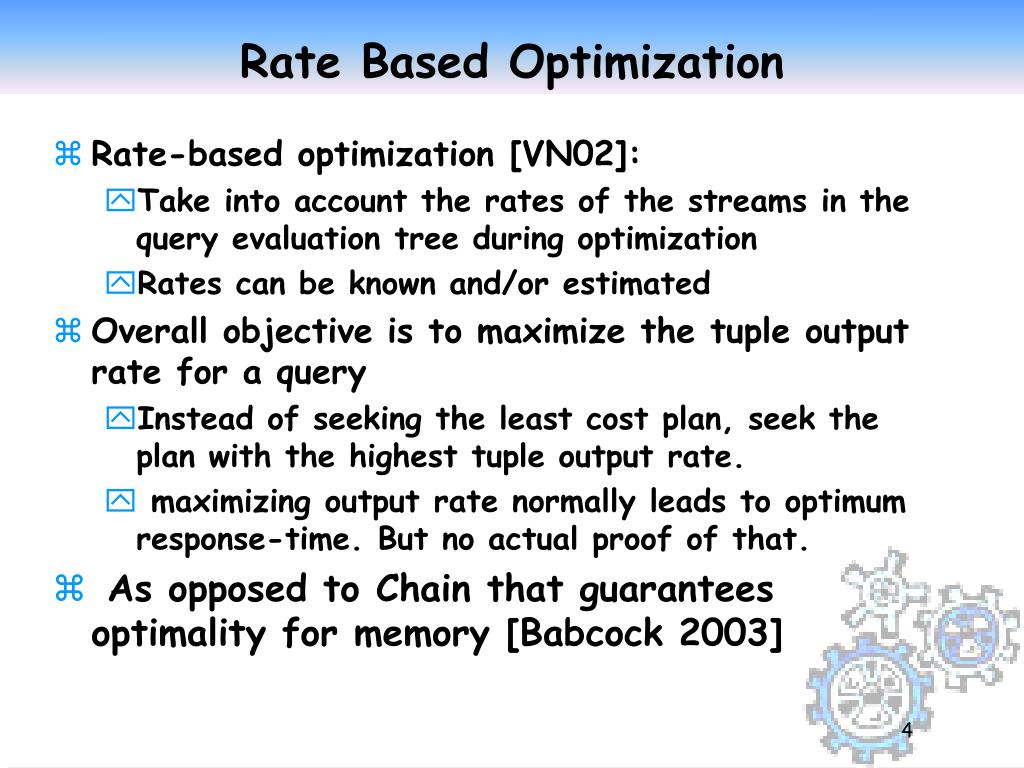 Rate Based Optimization

Rate-based optimization [VN02]:

Take into account the rates of the streams in the query evaluation tree during optimization

Rates can be known and/or estimated

Overall objective is to maximize the tuple output rate for a query

Instead of seeking the least cost plan, seek the plan with the highest tuple output rate.

maximizing output rate normally leads to optimum response-time. But no actual proof of that.

As opposed to Chain that guarantees optimality for memory [Babcock 2003]

4